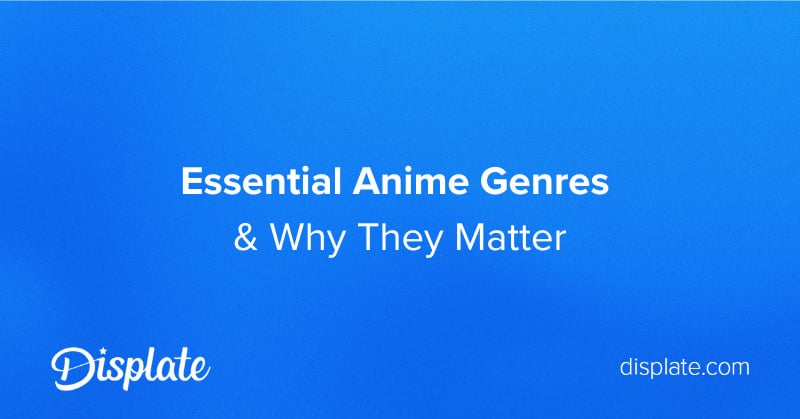 Essential Anime Genres
& Why They Matter

Displate

displate.com